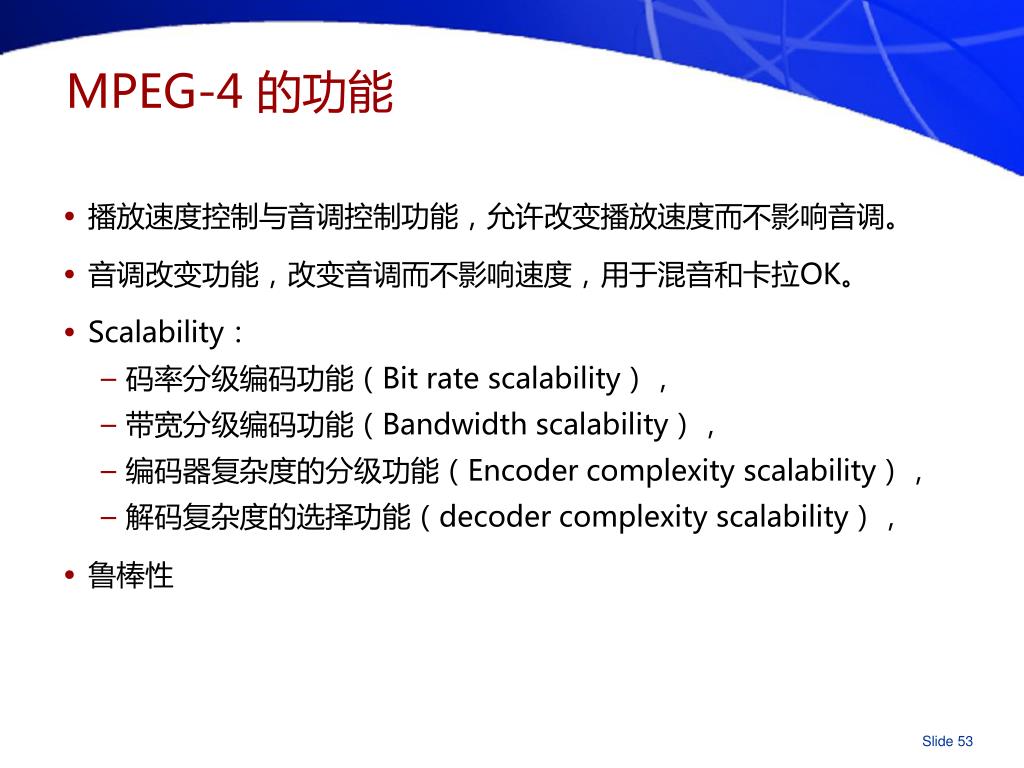 MPEG-4 的功能

• 播放速度控制与音调控制功能，允许改变播放速度而不影响音调。

• 音调改变功能，改变音调而不影响速度，用于混音和卡拉OK。

• Scalability：
– 码率分级编码功能（Bit rate scalability），
– 带宽分级编码功能（Bandwidth scalability），
– 编码器复杂度的分级功能（Encoder complexity scalability），
– 解码复杂度的选择功能（decoder complexity scalability），

• 鲁棒性

Slide 53